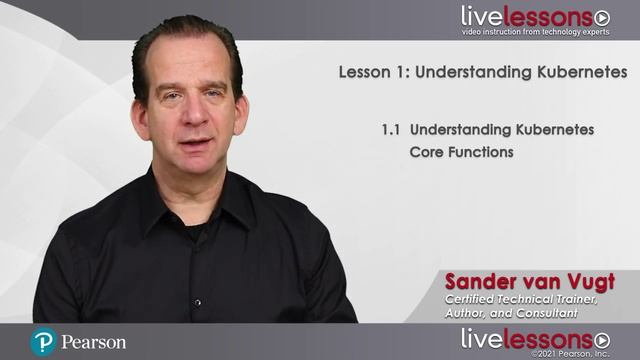 livelessons
video instruction from technology experts

Lesson 1: Understanding Kubernetes

1.1 Understanding Kubernetes Core Functions

Sander van Vugt
Certified Technical Trainer, Author, and Consultant

Pearson

livelessons
©2021 Pearson, Inc.